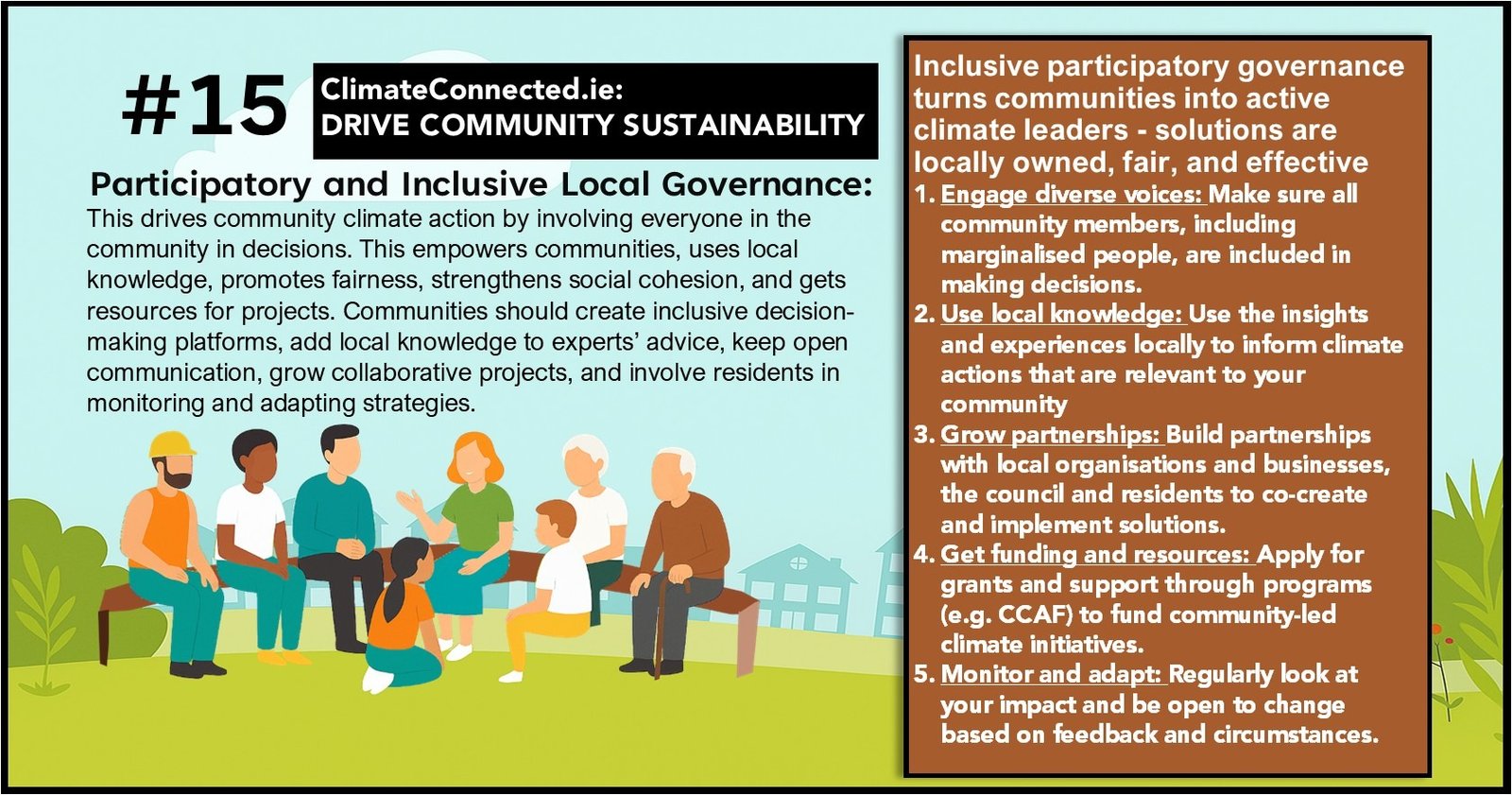 #15

ClimateConnected.ie:
DRIVE COMMUNITY SUSTAINABILITY

Participatory and Inclusive Local Governance:
This drives community climate action by involving everyone in the community in decisions. This empowers communities, uses local knowledge, promotes fairness, strengthens social cohesion, and gets resources for projects. Communities should create inclusive decision-making platforms, add local knowledge to experts' advice, keep open communication, grow collaborative projects, and involve residents in monitoring and adapting strategies.

Inclusive participatory governance turns communities into active climate leaders - solutions are locally owned, fair, and effective

1. Engage diverse voices: Make sure all community members, including marginalised people, are included in making decisions.
2. Use local knowledge: Use the insights and experiences locally to inform climate actions that are relevant to your community
3. Grow partnerships: Build partnerships with local organisations and businesses, the council and residents to co-create and implement solutions.
4. Get funding and resources: Apply for grants and support through programs (e.g. CCAF) to fund community-led climate initiatives.
5. Monitor and adapt: Regularly look at your impact and be open to change based on feedback and circumstances.